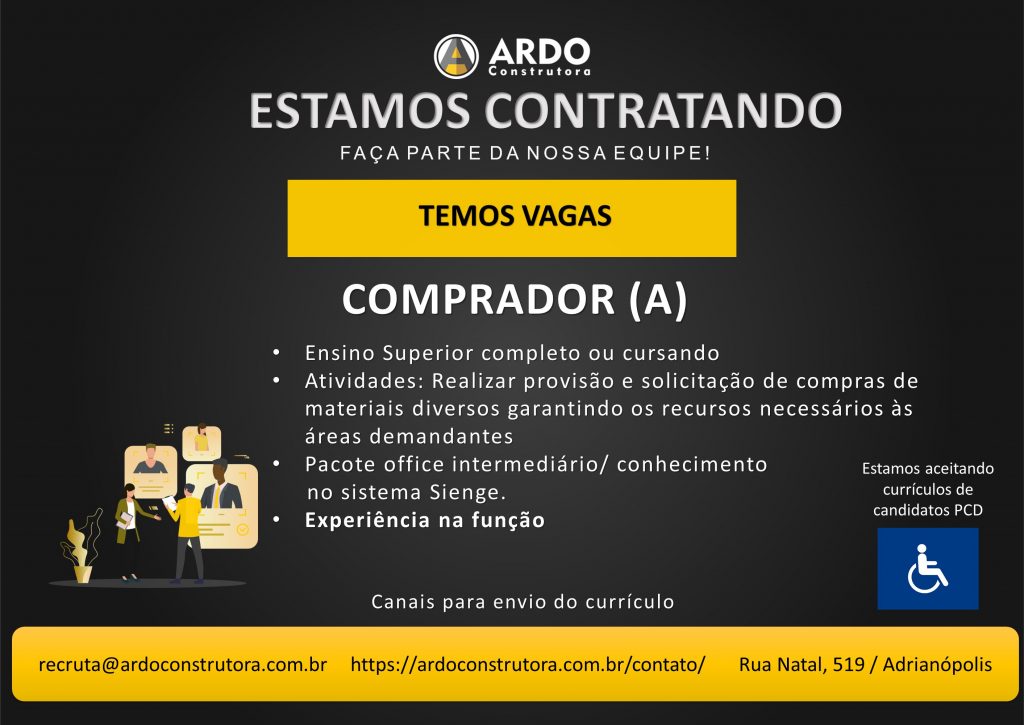 ARDO
Construtora

ESTAMOS CONTRATANDO

FAÇA PARTE DA NOSSA EQUIPE!

TEMOS VAGAS

COMPRADOR (A)

• Ensino Superior completo ou cursando
• Atividades: Realizar provisão e solicitação de compras de materiais diversos garantindo os recursos necessários às áreas demandantes
• Pacote office intermediário/ conhecimento no sistema Sienge.
• Experiência na função

Estamos aceitando currículos de candidatos PCD

Canais para envio do currículo

recruta@ardoconstrutora.com.br https://ardoconstrutora.com.br/contato/ Rua Natal, 519 / Adrianópolis